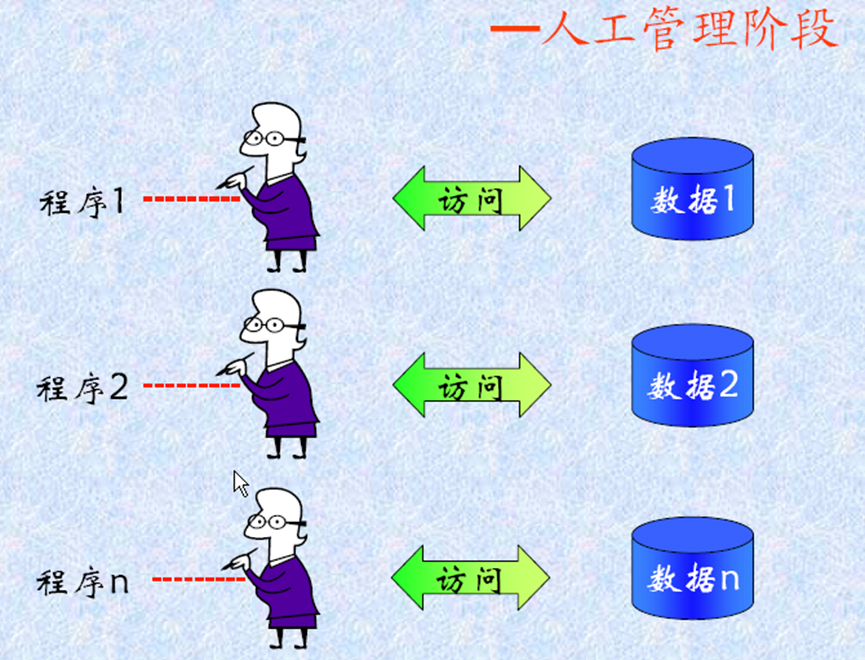 —人工管理阶段

程序1

访问

数据1

程序2

访问

数据2

程序n

访问

数据n